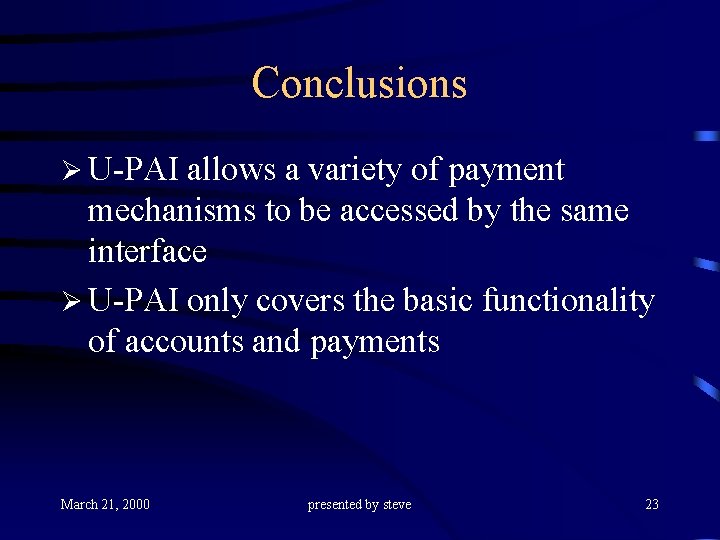 Conclusions

➢ U-PAI allows a variety of payment mechanisms to be accessed by the same interface

➢ U-PAI only covers the basic functionality of accounts and payments

March 21, 2000

presented by steve

23